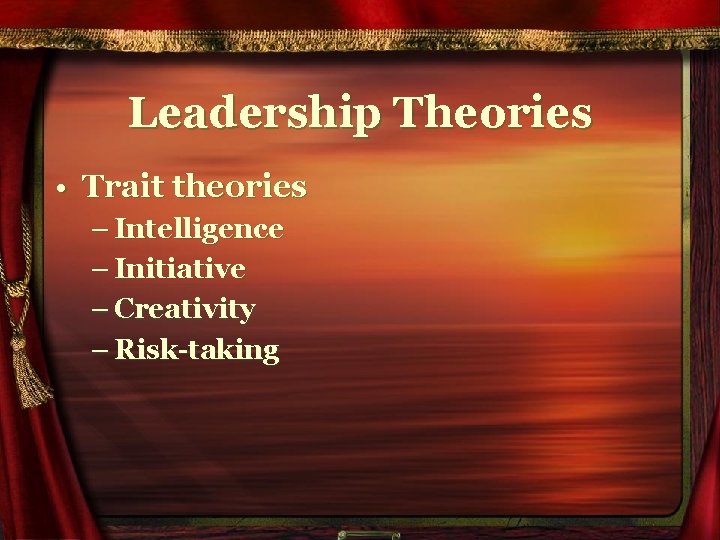 Leadership Theories

• Trait theories
– Intelligence
– Initiative
– Creativity
– Risk-taking